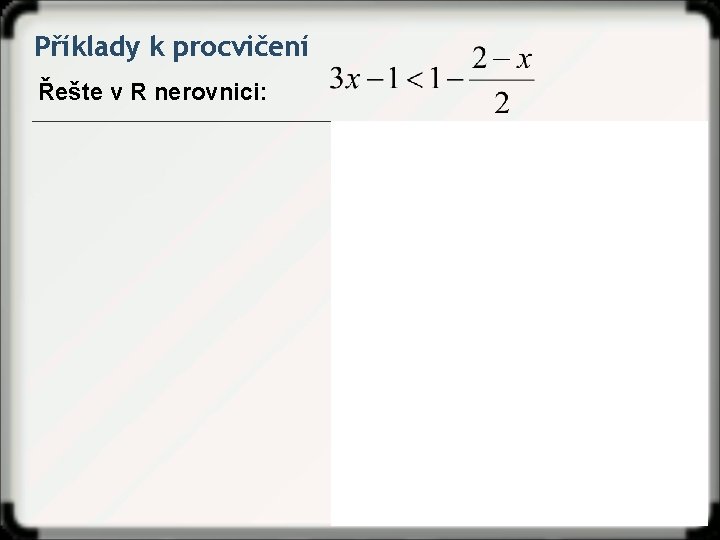 Příklady k procvičení

Řešte v R nerovnici: $3x-1<1-\frac{2-x}{2}$